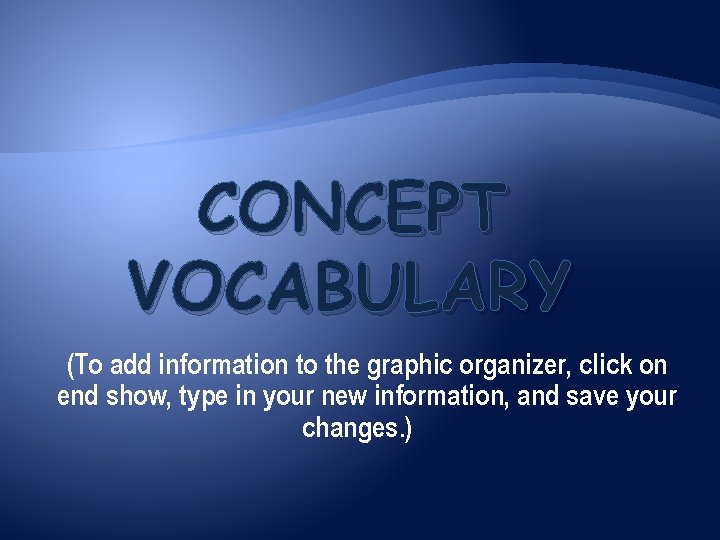 CONCEPT VOCABULARY

(To add information to the graphic organizer, click on end show, type in your new information, and save your changes.)